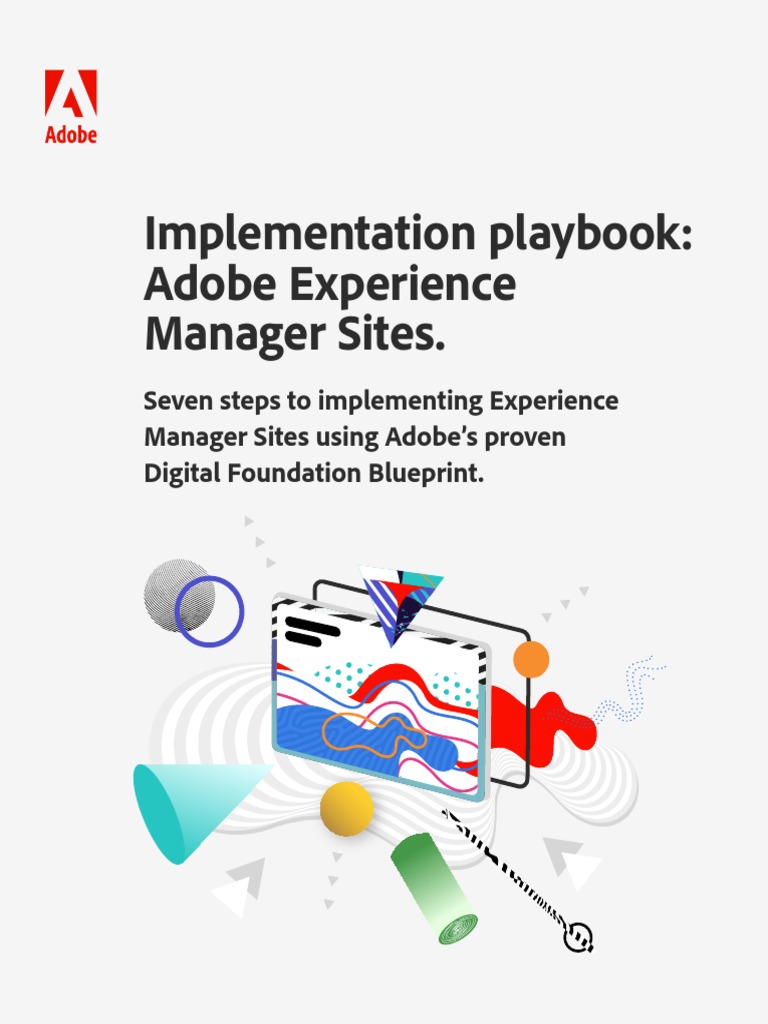 Adobe

Implementation playbook: Adobe Experience Manager Sites.

Seven steps to implementing Experience Manager Sites using Adobe's proven Digital Foundation Blueprint.